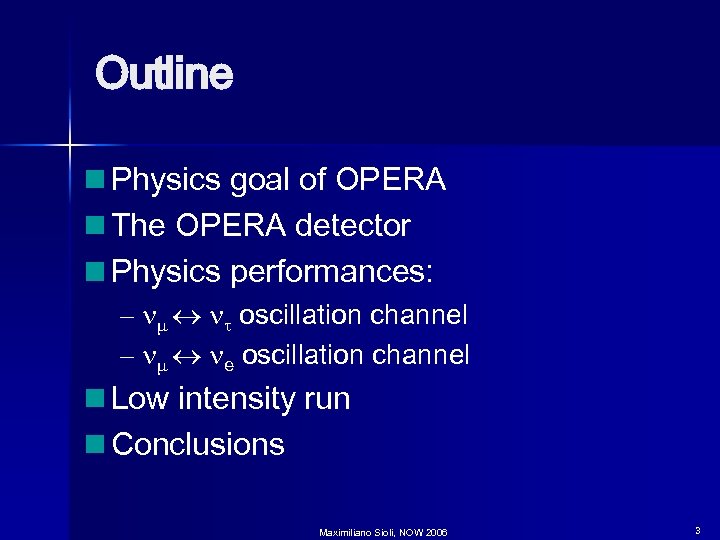 Outline

Physics goal of OPERA

The OPERA detector

Physics performances:

– $\nu_\mu \leftrightarrow \nu_\tau$ oscillation channel

– $\nu_\mu \leftrightarrow \nu_e$ oscillation channel

Low intensity run

Conclusions

Maximiliano Sioli, NOW 2006

3